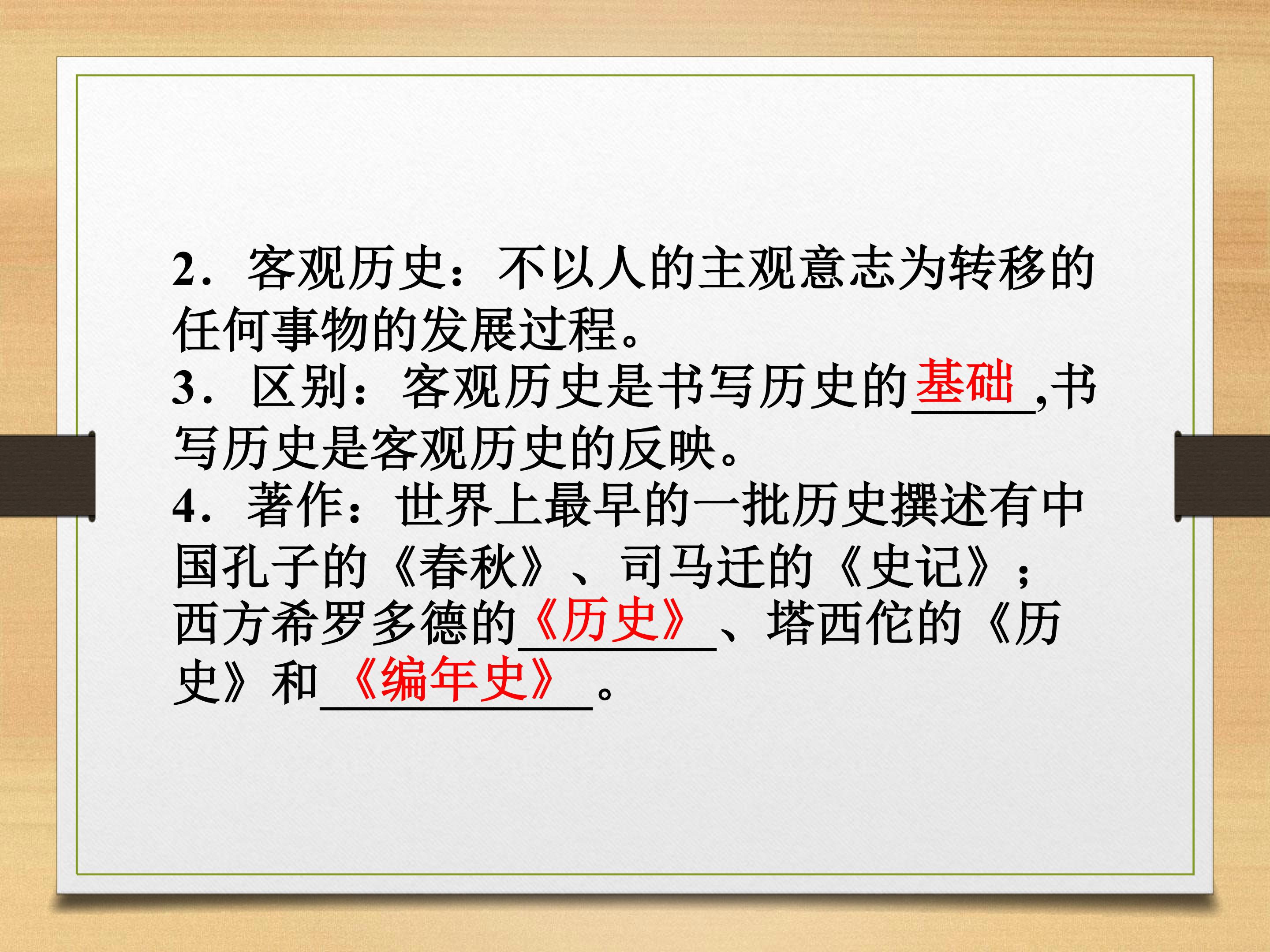 2．客观历史：不以人的主观意志为转移的任何事物的发展过程。
3．区别：客观历史是书写历史的基础,书写历史是客观历史的反映。
4．著作：世界上最早的一批历史撰述有中国孔子的《春秋》、司马迁的《史记》；西方希罗多德的《历史》、塔西佗的《历史》和《编年史》。